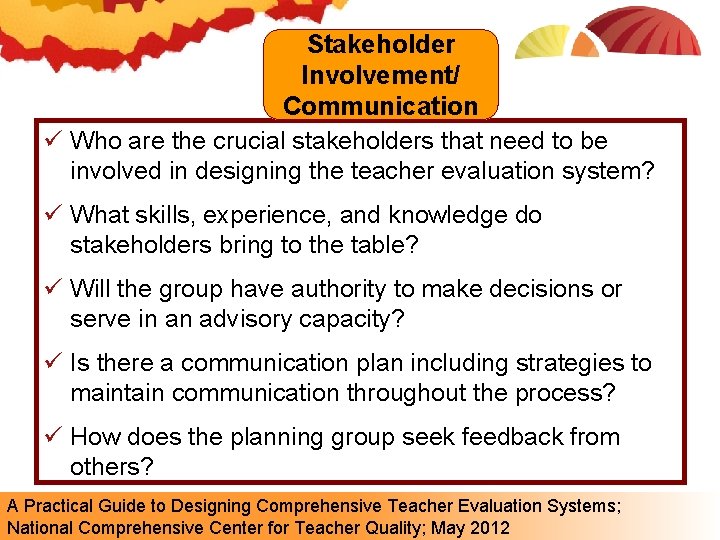 Stakeholder Involvement/ Communication

✓ Who are the crucial stakeholders that need to be involved in designing the teacher evaluation system?

✓ What skills, experience, and knowledge do stakeholders bring to the table?

✓ Will the group have authority to make decisions or serve in an advisory capacity?

✓ Is there a communication plan including strategies to maintain communication throughout the process?

✓ How does the planning group seek feedback from others?

A Practical Guide to Designing Comprehensive Teacher Evaluation Systems; National Comprehensive Center for Teacher Quality; May 2012